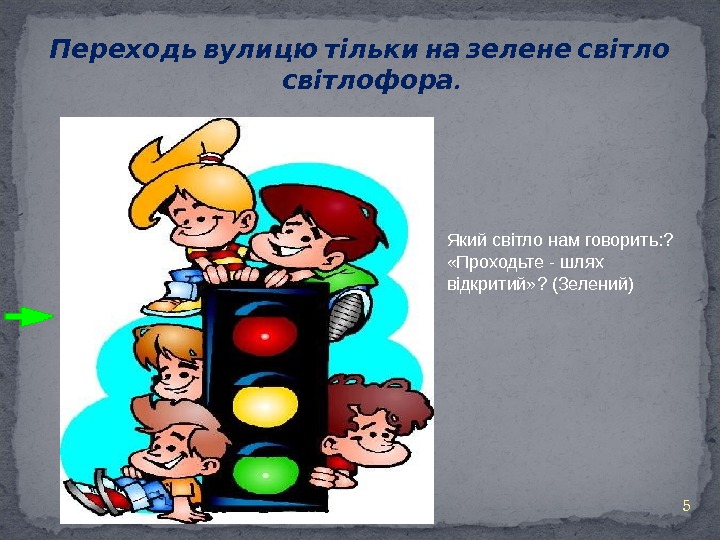 Переходь вулицю тільки на зелене світло світлофора.

Який світло нам говорить:? «Проходьте - шлях відкритий»? (Зелений)

5